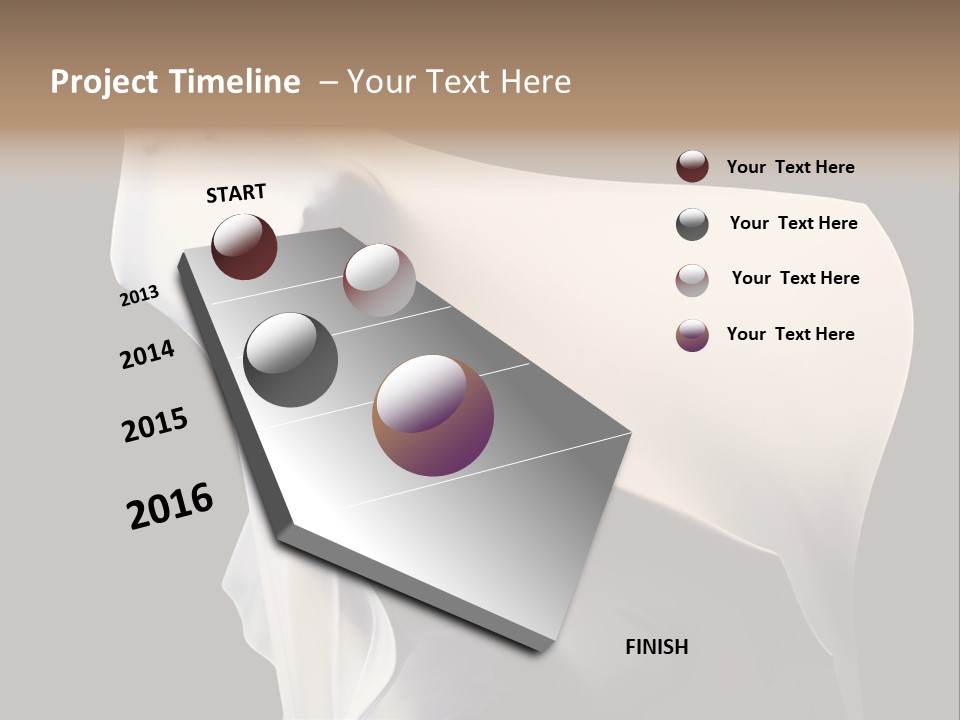 Project Timeline – Your Text Here

START

2013

2014

2015

2016

FINISH

Your Text Here

Your Text Here

Your Text Here

Your Text Here